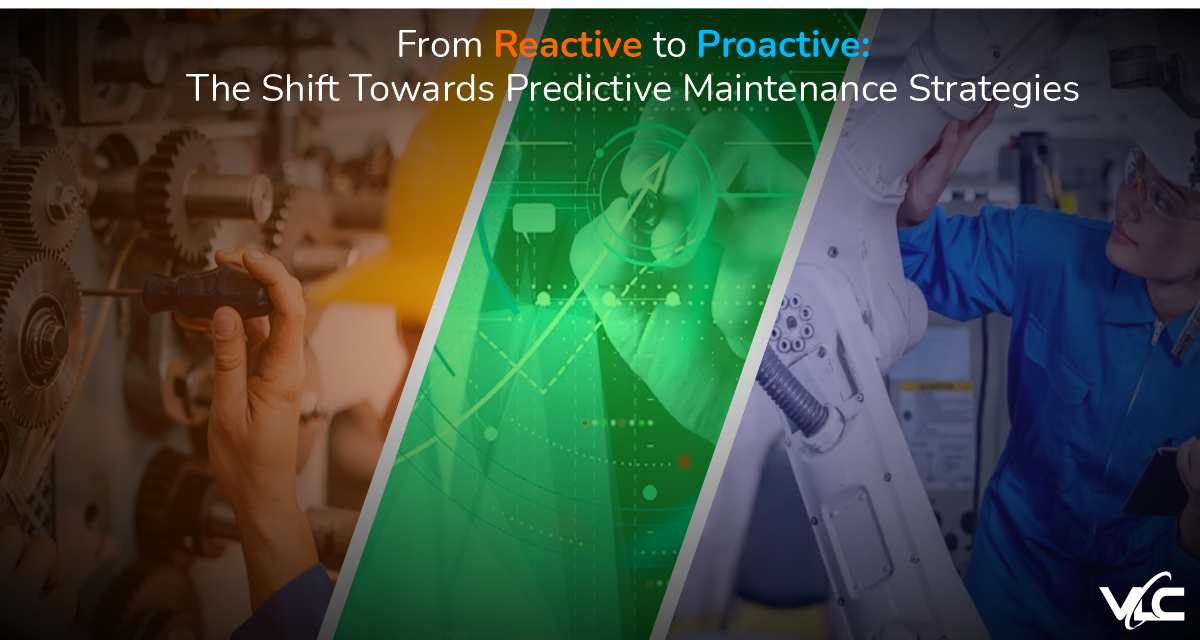 From Reactive to Proactive:
The Shift Towards Predictive Maintenance Strategies

VLC